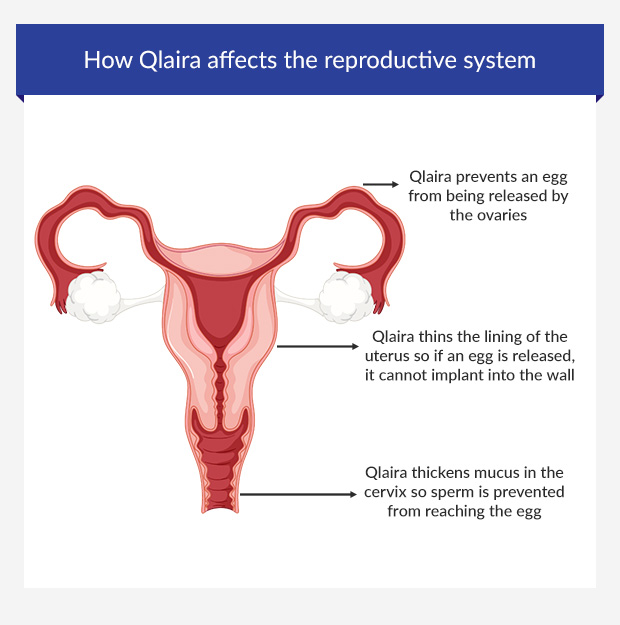 How Qlaira affects the reproductive system

Qlaira prevents an egg from being released by the ovaries

Qlaira thins the lining of the uterus so if an egg is released, it cannot implant into the wall

Qlaira thickens mucus in the cervix so sperm is prevented from reaching the egg